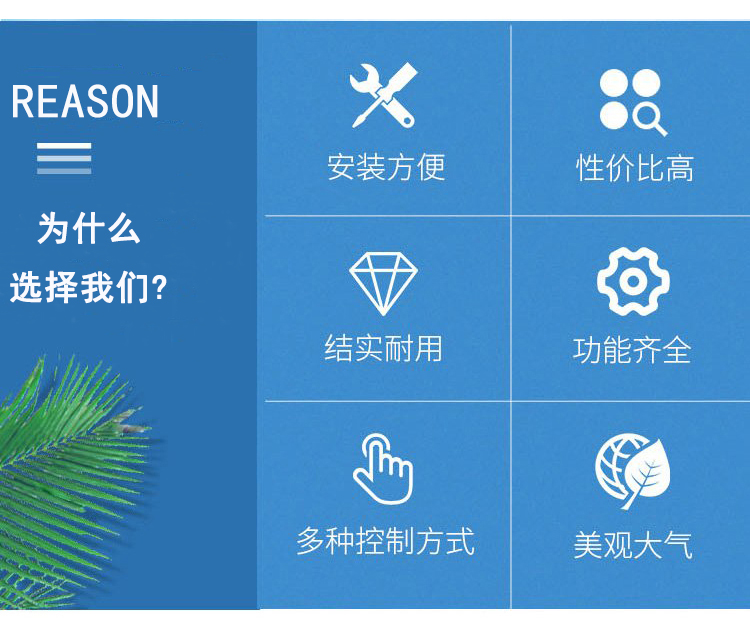 REASON

为什么
选择我们?

安装方便

性价比高

结实耐用

功能齐全

多种控制方式

美观大气